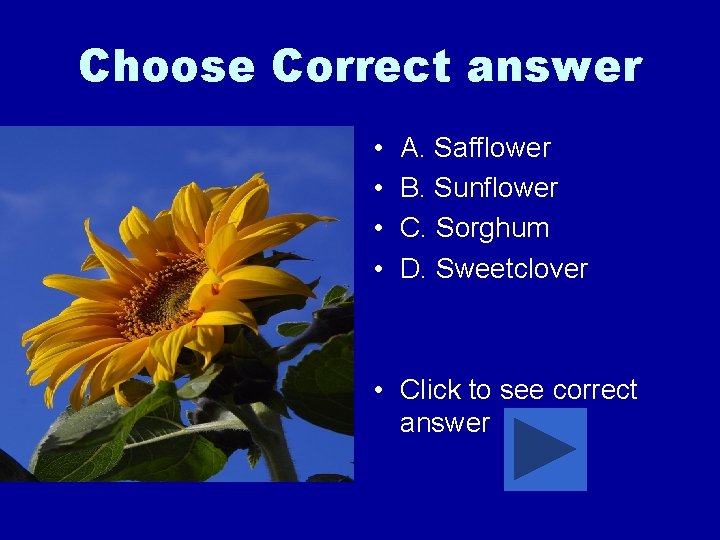 Choose Correct answer

• A. Safflower
• B. Sunflower
• C. Sorghum
• D. Sweetclover

• Click to see correct answer